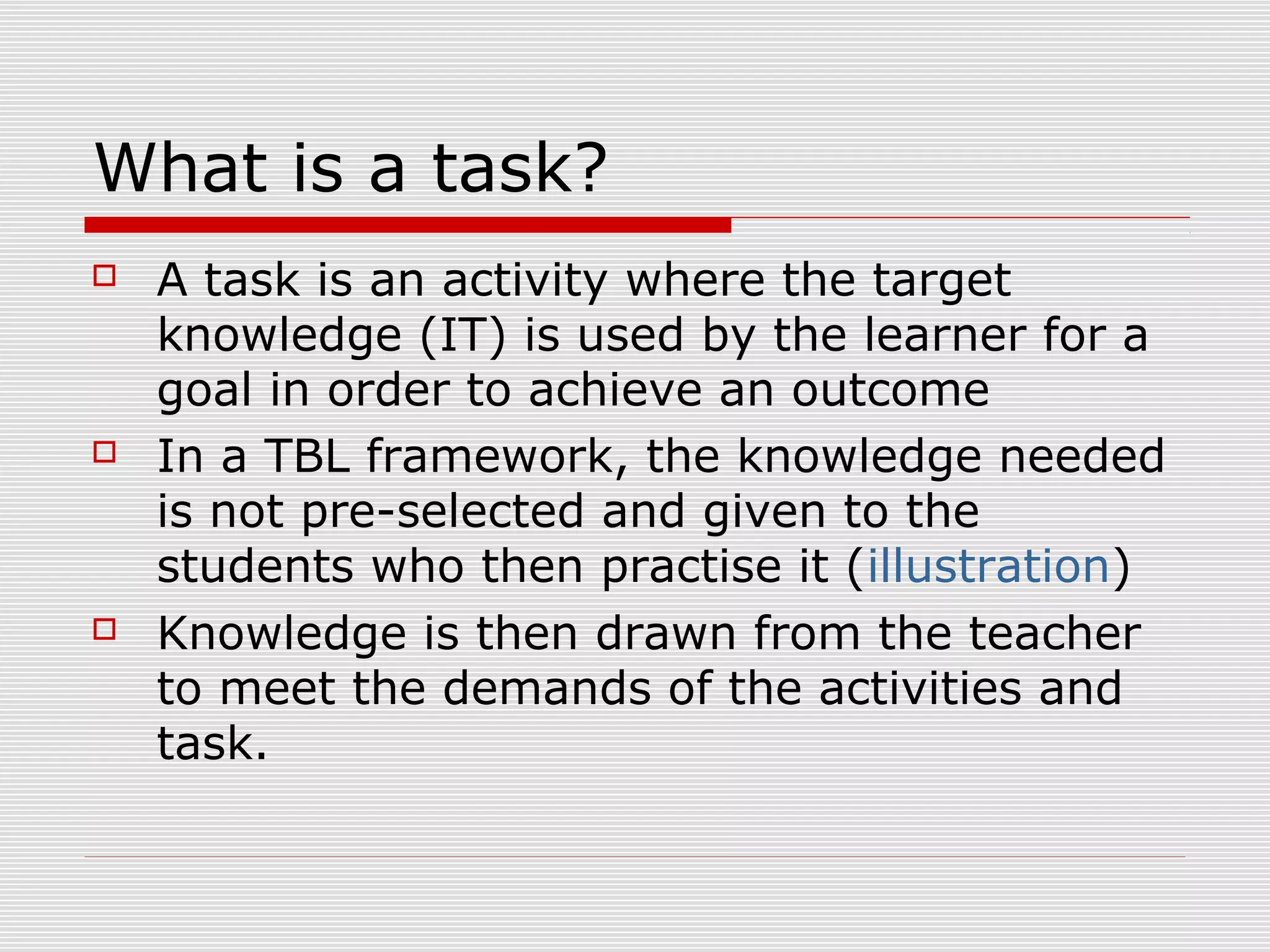 What is a task?

A task is an activity where the target knowledge (IT) is used by the learner for a goal in order to achieve an outcome

In a TBL framework, the knowledge needed is not pre-selected and given to the students who then practise it (illustration)

Knowledge is then drawn from the teacher to meet the demands of the activities and task.